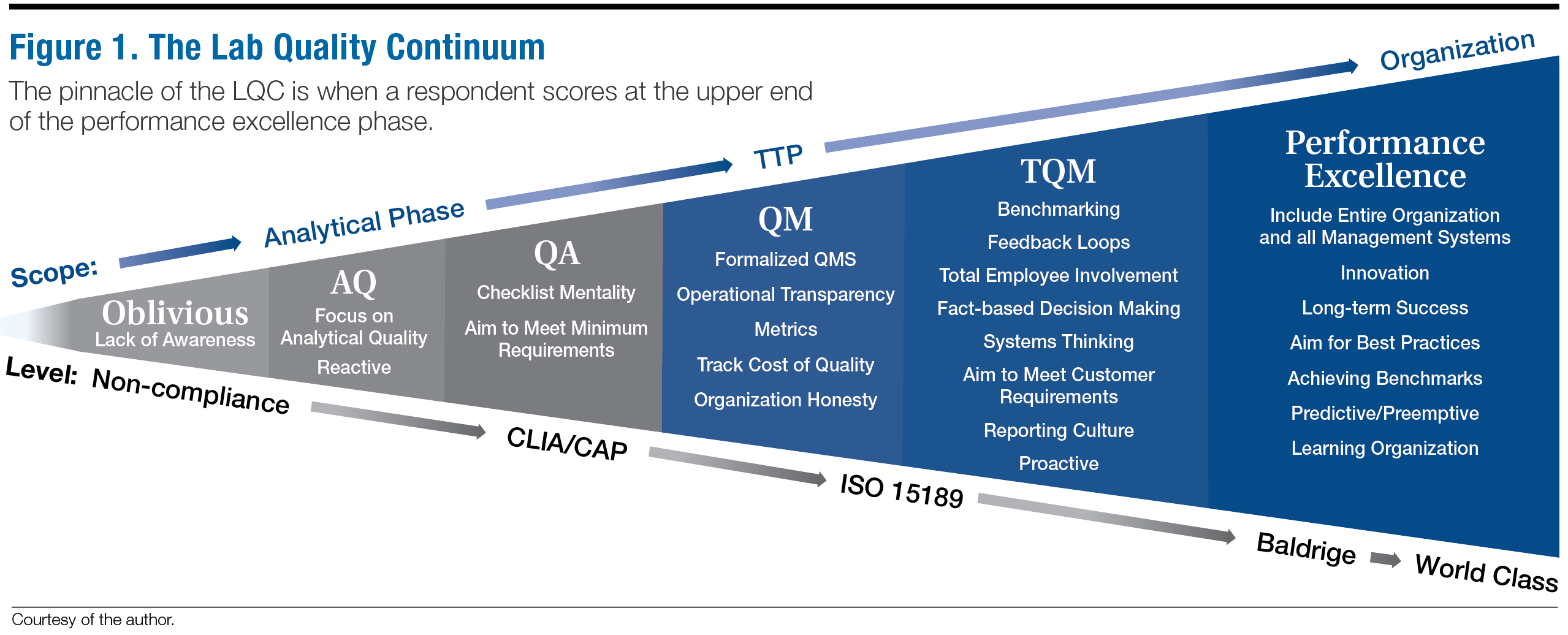 Figure 1. The Lab Quality Continuum

The pinnacle of the LQC is when a respondent scores at the upper end of the performance excellence phase.

Scope: Analytical Phase TTP Organization

Oblivious
Lack of Awareness

AQ
Focus on Analytical Quality
Reactive

QA
Checklist Mentality
Aim to Meet Minimum Requirements

QM
Formalized QMS
Operational Transparency
Metrics
Track Cost of Quality
Organization Honesty

TQM
Benchmarking
Feedback Loops
Total Employee Involvement
Fact-based Decision Making
Systems Thinking
Aim to Meet Customer Requirements
Reporting Culture
Proactive

Performance Excellence
Include Entire Organization and all Management Systems
Innovation
Long-term Success
Aim for Best Practices
Achieving Benchmarks
Predictive/Preemptive
Learning Organization

Level: Non-compliance CLIA/CAP ISO 15189 Baldrige World Class

Courtesy of the author.